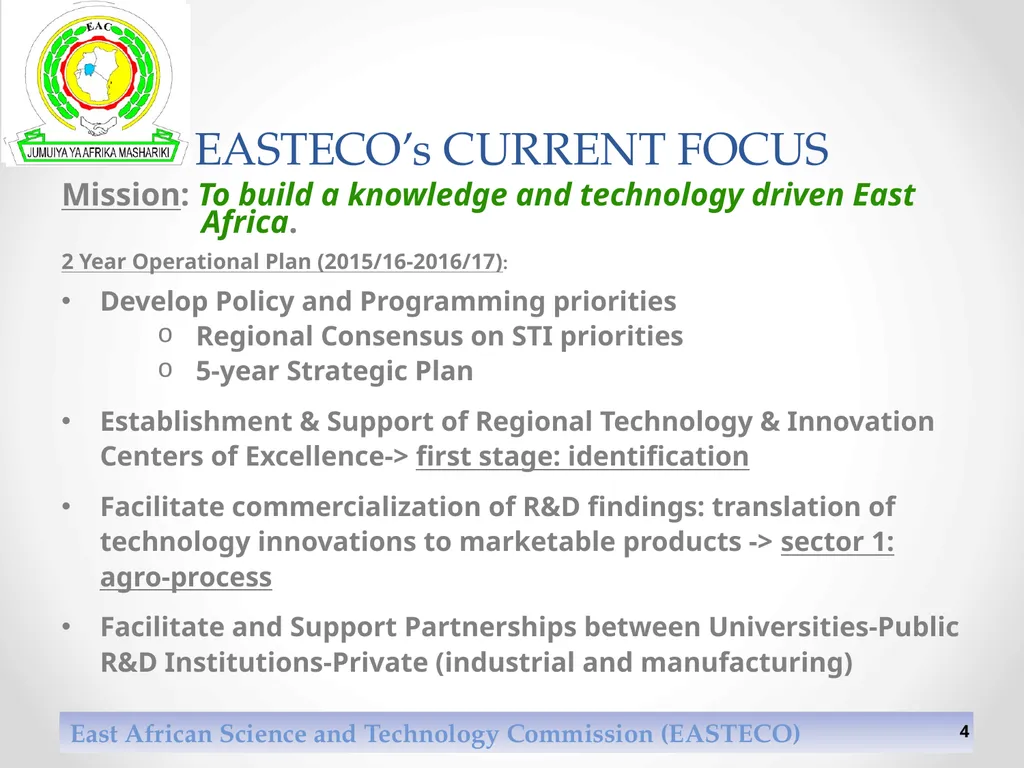 EAC

JUMUIYA YA AFRIKA MASHARIKI

EASTECO's CURRENT FOCUS

Mission: To build a knowledge and technology driven East Africa.

2 Year Operational Plan (2015/16-2016/17):

• Develop Policy and Programming priorities
o Regional Consensus on STI priorities
o 5-year Strategic Plan

• Establishment & Support of Regional Technology & Innovation Centers of Excellence-> first stage: identification

• Facilitate commercialization of R&D findings: translation of technology innovations to marketable products -> sector 1: agro-process

• Facilitate and Support Partnerships between Universities-Public R&D Institutions-Private (industrial and manufacturing)

East African Science and Technology Commission (EASTECO)

4